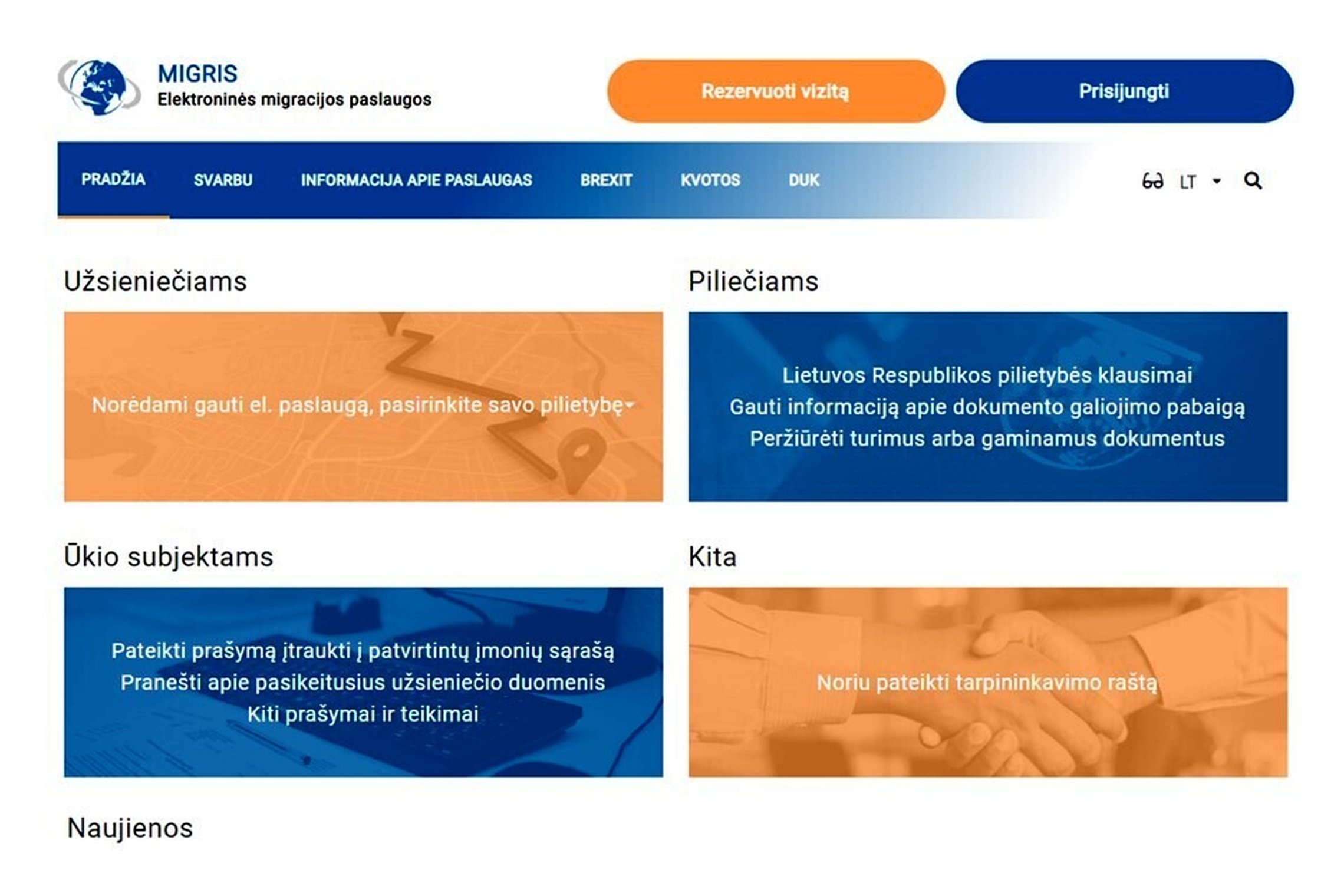 MIGRIS
Elektroninės migracijos paslaugos

Rezervuoti vizitą

Prisijungti

PRADŽIA SVARBU INFORMACIJA APIE PASLAUGAS BREXIT KVOTOS DUK

LT

Užsieniečiams

Norėdami gauti el. paslaugą, pasirinkite savo pilietybę

Piliečiams

Lietuvos Respublikos pilietybės klausimai
Gauti informaciją apie dokumento galiojimo pabaigą
Peržiūrėti turimus arba gaminamus dokumentus

Ūkio subjektams

Pateikti prašymą įtraukti į patvirtintų įmonių sąrašą
Pranešti apie pasikeitusius užsieniečio duomenis
Kiti prašymai ir teikimai

Kita

Noriu pateikti tarpininkavimo raštą

Naujienos